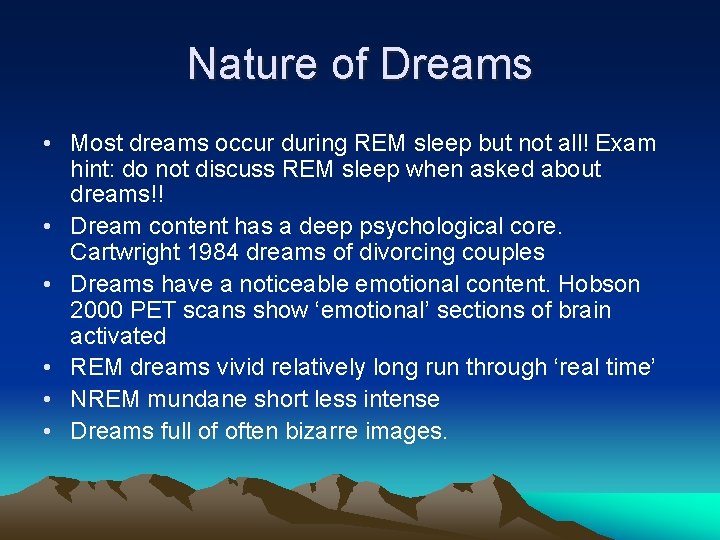 Nature of Dreams

• Most dreams occur during REM sleep but not all! Exam hint: do not discuss REM sleep when asked about dreams!!
• Dream content has a deep psychological core. Cartwright 1984 dreams of divorcing couples
• Dreams have a noticeable emotional content. Hobson 2000 PET scans show ‘emotional’ sections of brain activated
• REM dreams vivid relatively long run through ‘real time’
• NREM mundane short less intense
• Dreams full of often bizarre images.